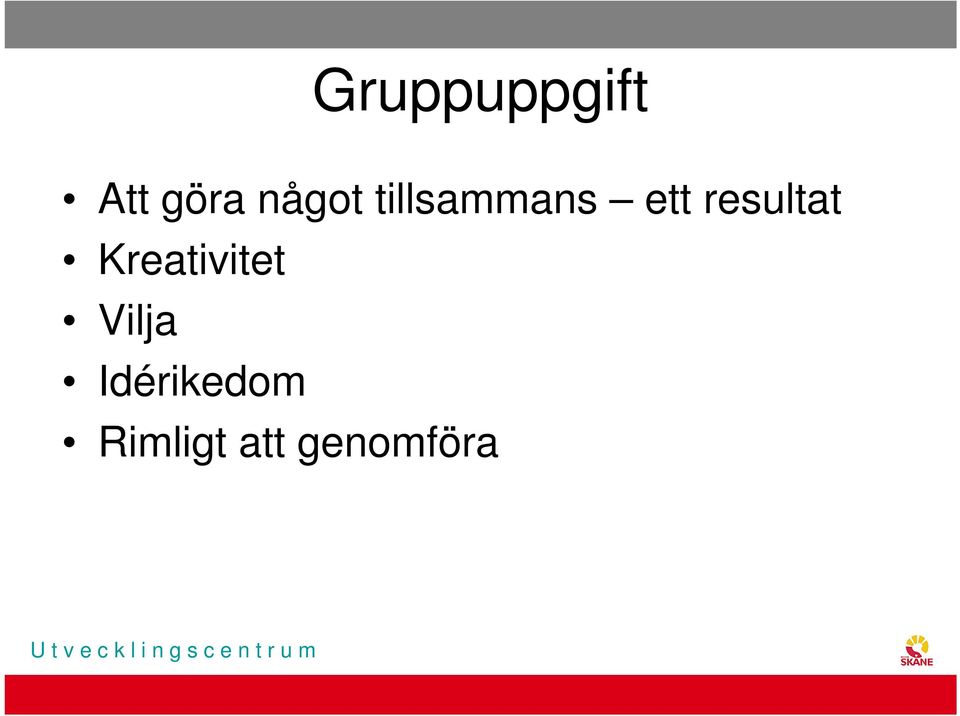 Gruppuppgift

• Att göra något tillsammans – ett resultat
• Kreativitet
• Vilja
• Idérikedom
• Rimligt att genomföra

U t v e c k l i n g s c e n t r u m

SKÅNE